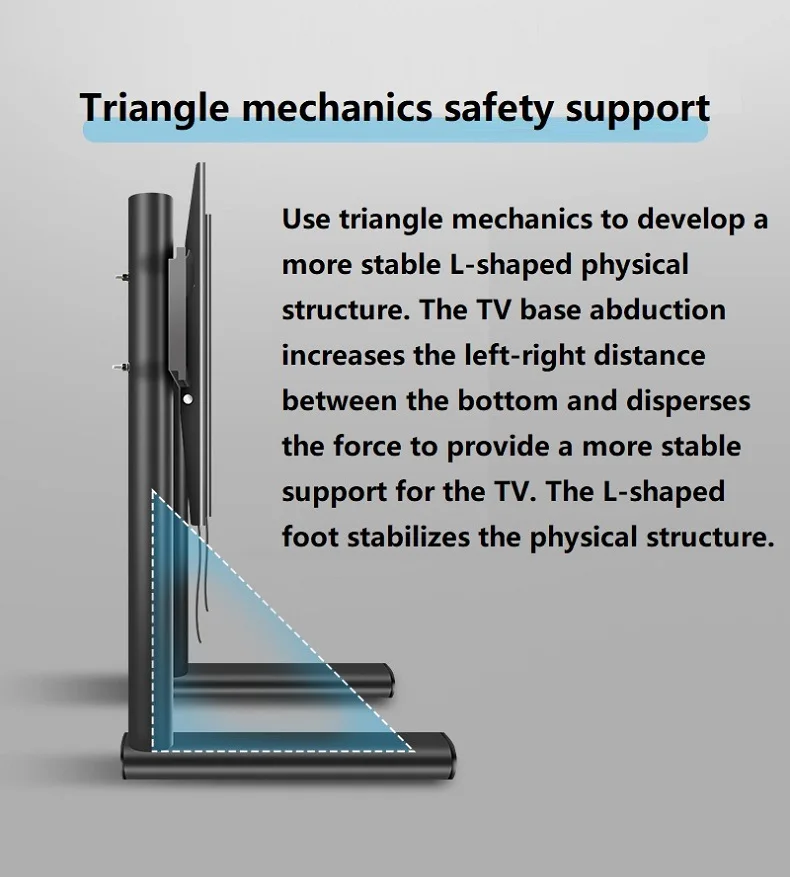 Triangle mechanics safety support

Use triangle mechanics to develop a more stable L-shaped physical structure. The TV base abduction increases the left-right distance between the bottom and disperses the force to provide a more stable support for the TV. The L-shaped foot stabilizes the physical structure.